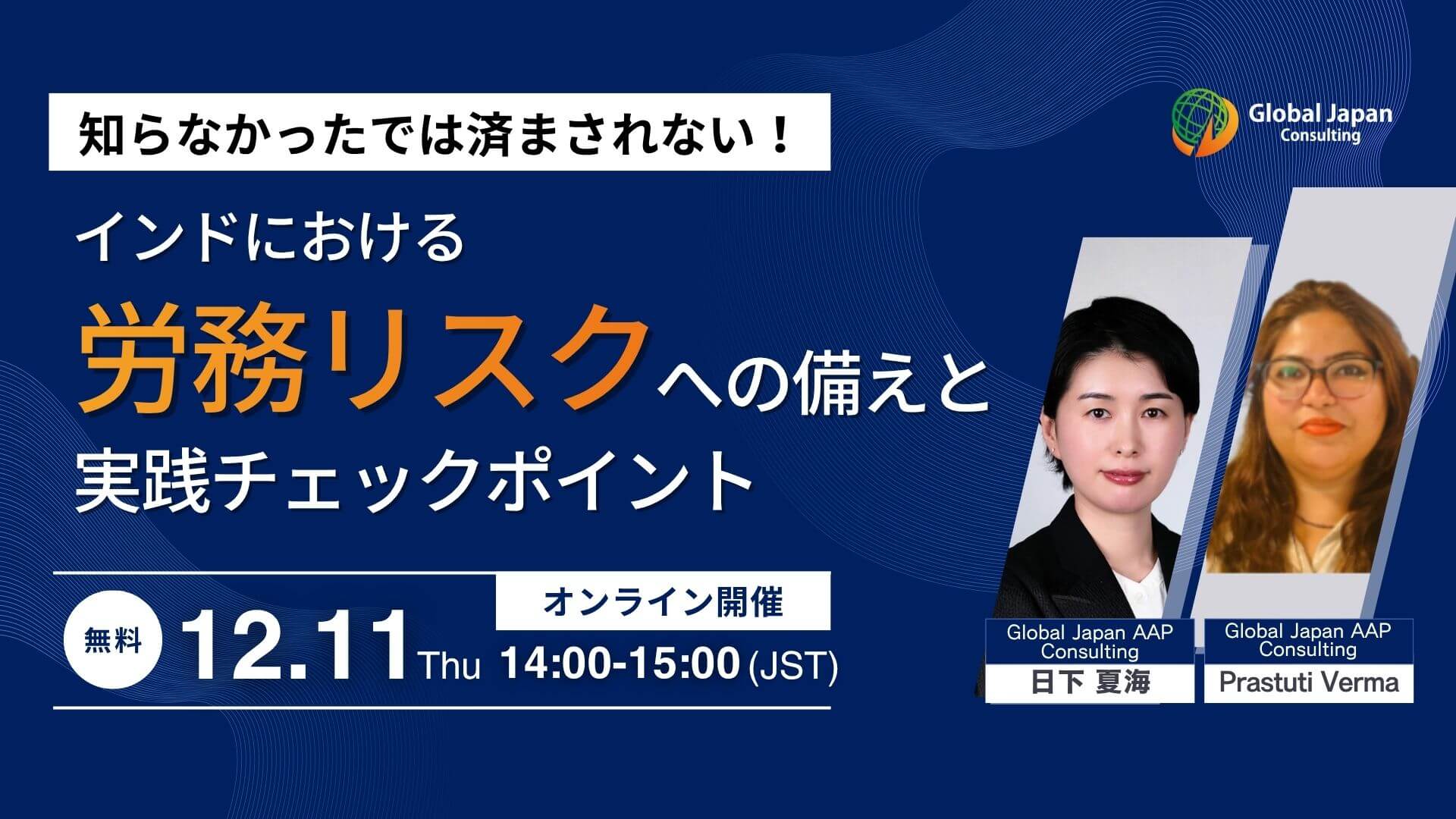 知らなかったでは済まされない！

Global Japan Consulting

インドにおける

労務リスクへの備えと

実践チェックポイント

オンライン開催

無料 12.11 Thu 14:00-15:00 (JST)

Global Japan AAP Consulting
日下 夏海

Global Japan AAP Consulting
Prastuti Verma